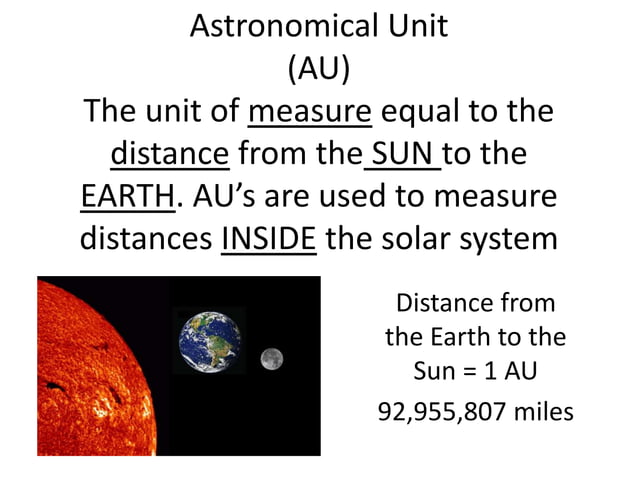 Astronomical Unit
(AU)
The unit of measure equal to the distance from the SUN to the EARTH. AU's are used to measure distances INSIDE the solar system

Distance from the Earth to the Sun = 1 AU
92,955,807 miles